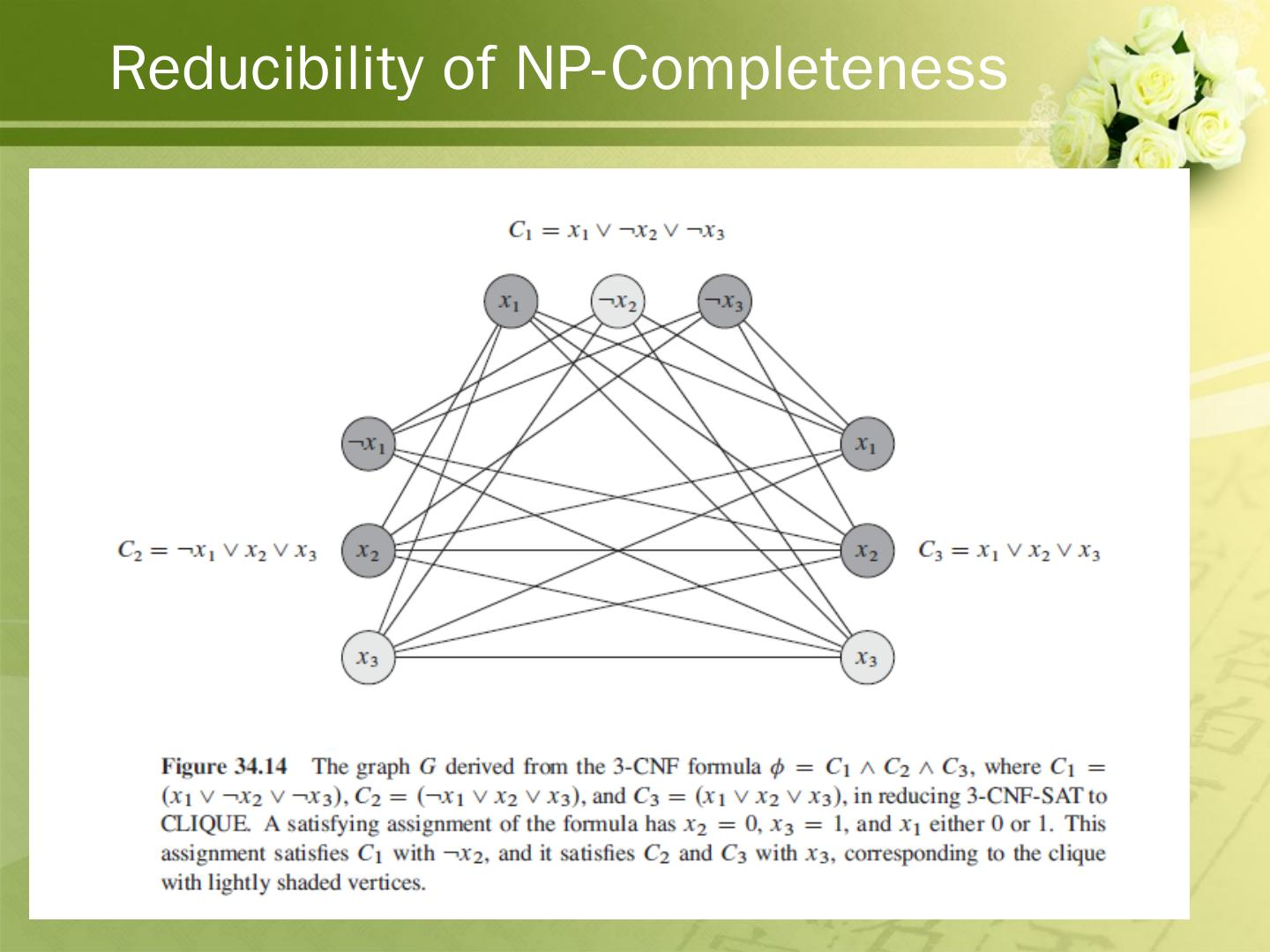 Reducibility of NP-Completeness

$C_1 = x_1 \vee \neg x_2 \vee \neg x_3$

$x_1$ $\neg x_2$ $\neg x_3$

$\neg x_1$

$x_1$

$C_2 = \neg x_1 \vee x_2 \vee x_3$ $x_2$

$x_2$ $C_3 = x_1 \vee x_2 \vee x_3$

$x_3$

$x_3$

**Figure 34.14** The graph $G$ derived from the 3-CNF formula $\phi = C_1 \wedge C_2 \wedge C_3$, where $C_1 = (x_1 \vee \neg x_2 \vee \neg x_3)$, $C_2 = (\neg x_1 \vee x_2 \vee x_3)$, and $C_3 = (x_1 \vee x_2 \vee x_3)$, in reducing 3-CNF-SAT to CLIQUE. A satisfying assignment of the formula has $x_2 = 0$, $x_3 = 1$, and $x_1$ either 0 or 1. This assignment satisfies $C_1$ with $\neg x_2$, and it satisfies $C_2$ and $C_3$ with $x_3$, corresponding to the clique with lightly shaded vertices.